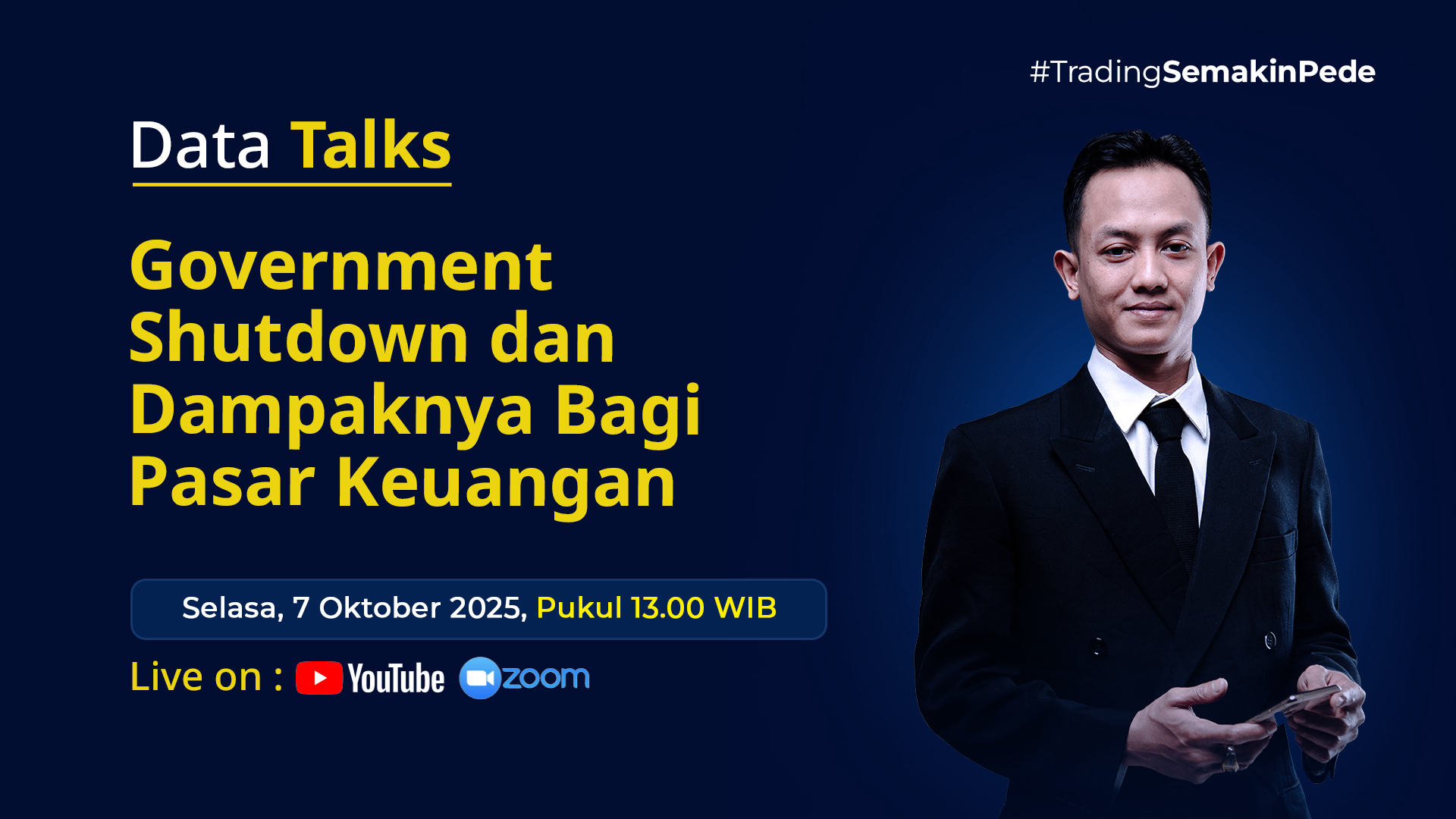 #TradingSemakinPede

Data Talks

Government Shutdown dan Dampaknya Bagi Pasar Keuangan

Selasa, 7 Oktober 2025, Pukul 13.00 WIB

Live on : YouTube zoom